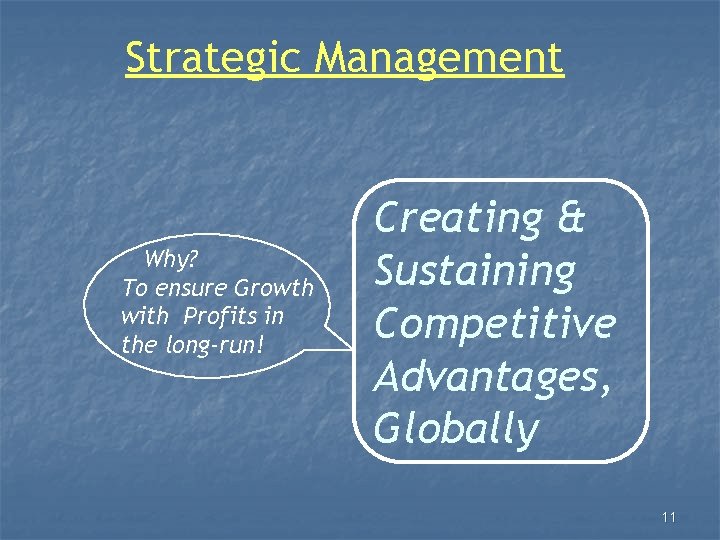 Strategic Management

Why?
To ensure Growth with Profits in the long-run!

Creating & Sustaining Competitive Advantages, Globally

11